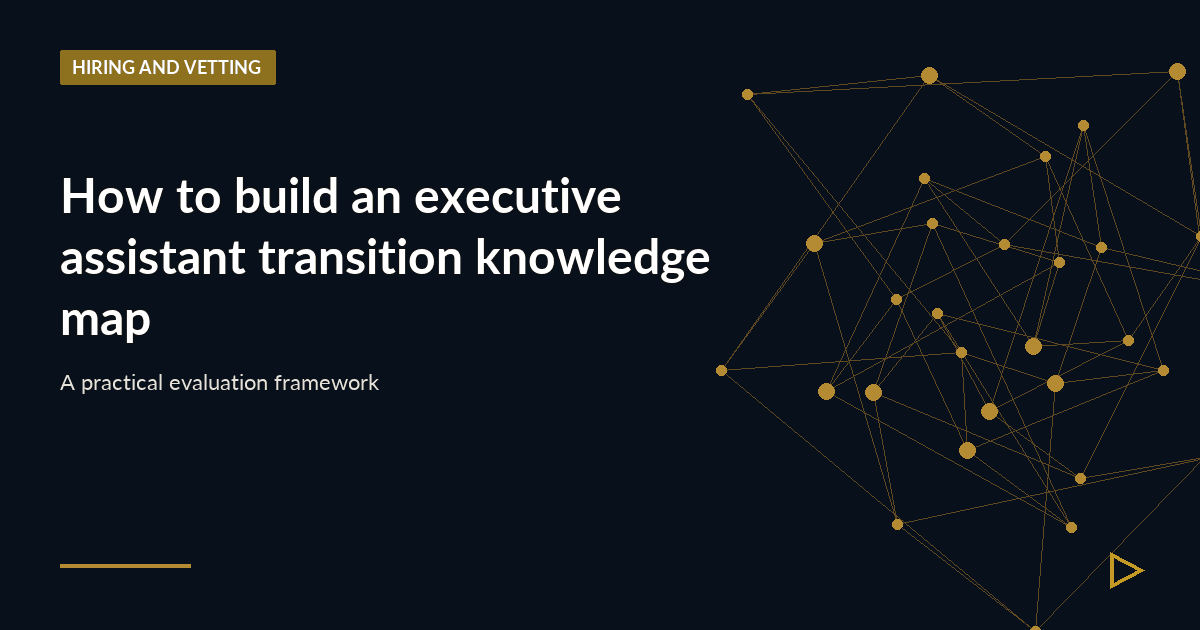 HIRING AND VETTING

How to build an executive assistant transition knowledge map

A practical evaluation framework